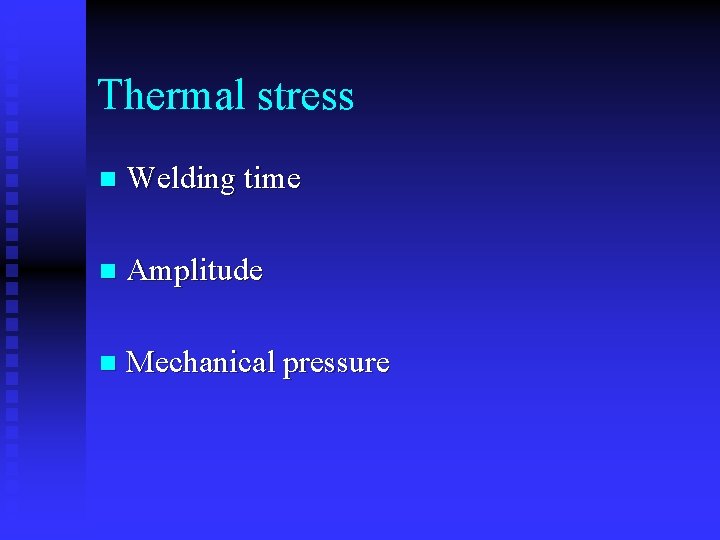 Thermal stress

- Welding time
- Amplitude
- Mechanical pressure